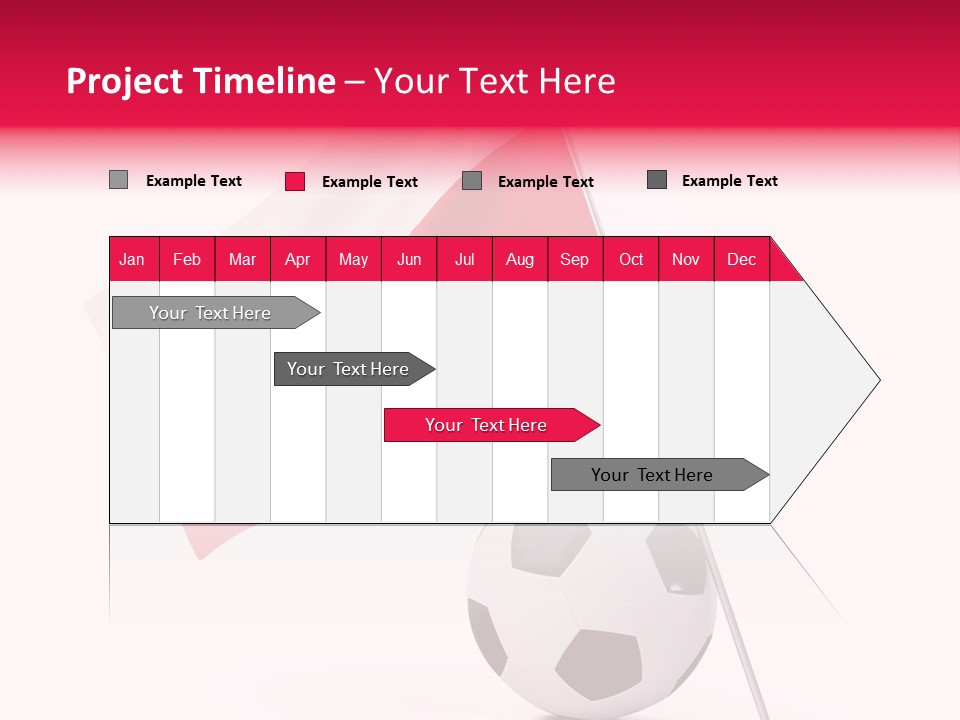 Project Timeline – Your Text Here

Example Text
Example Text
Example Text
Example Text

| Jan | Feb | Mar | Apr | May | Jun | Jul | Aug | Sep | Oct | Nov | Dec |
|---|---|---|---|---|---|---|---|---|---|---|---|

Your Text Here
Your Text Here
Your Text Here
Your Text Here